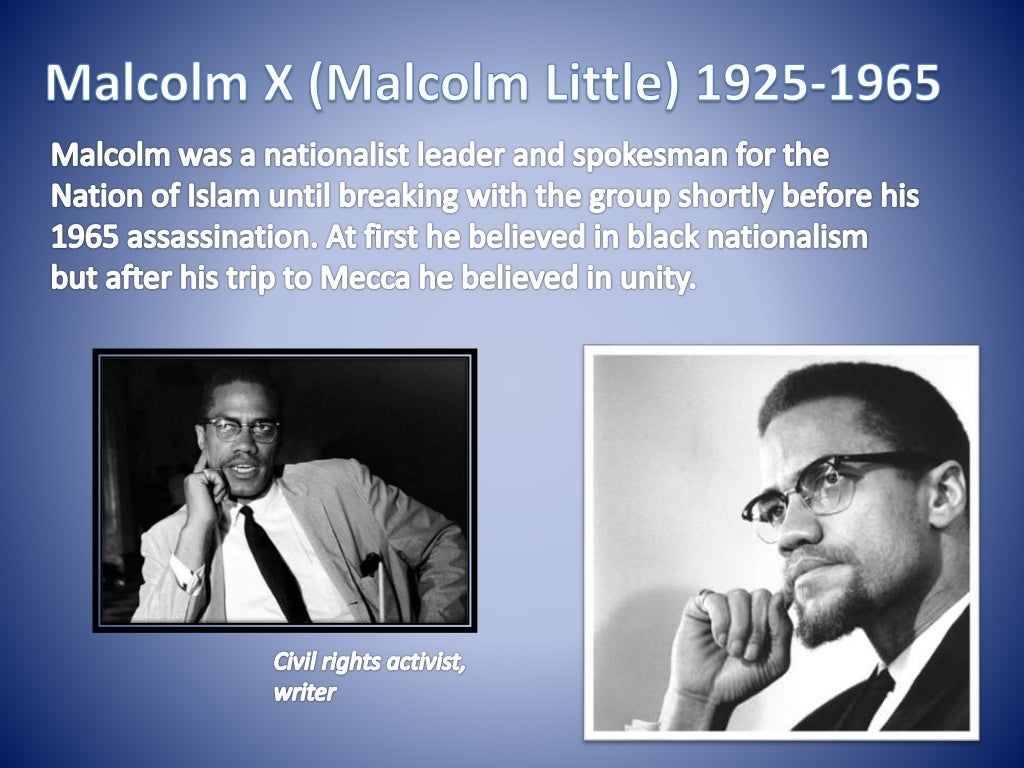 Malcolm X (Malcolm Little) 1925-1965

Malcolm was a nationalist leader and spokesman for the Nation of Islam until breaking with the group shortly before his 1965 assassination. At first he believed in black nationalism but after his trip to Mecca he believed in unity.

Civil rights activist, writer